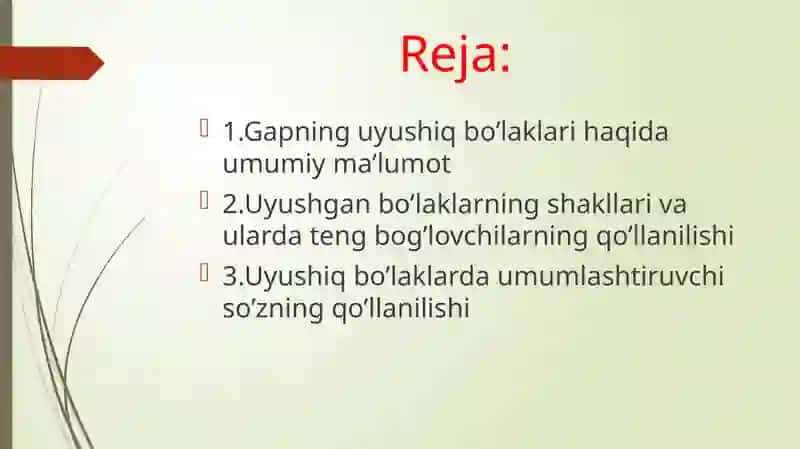 Reja:

1.Gapning uyushiq bo’laklari haqida umumiy ma’lumot

2.Uyushgan bo’laklarning shakllari va ularda teng bog’lovchilarning qo’llanilishi

3.Uyushiq bo’laklarda umumlashtiruvchi so’zning qo’llanilishi